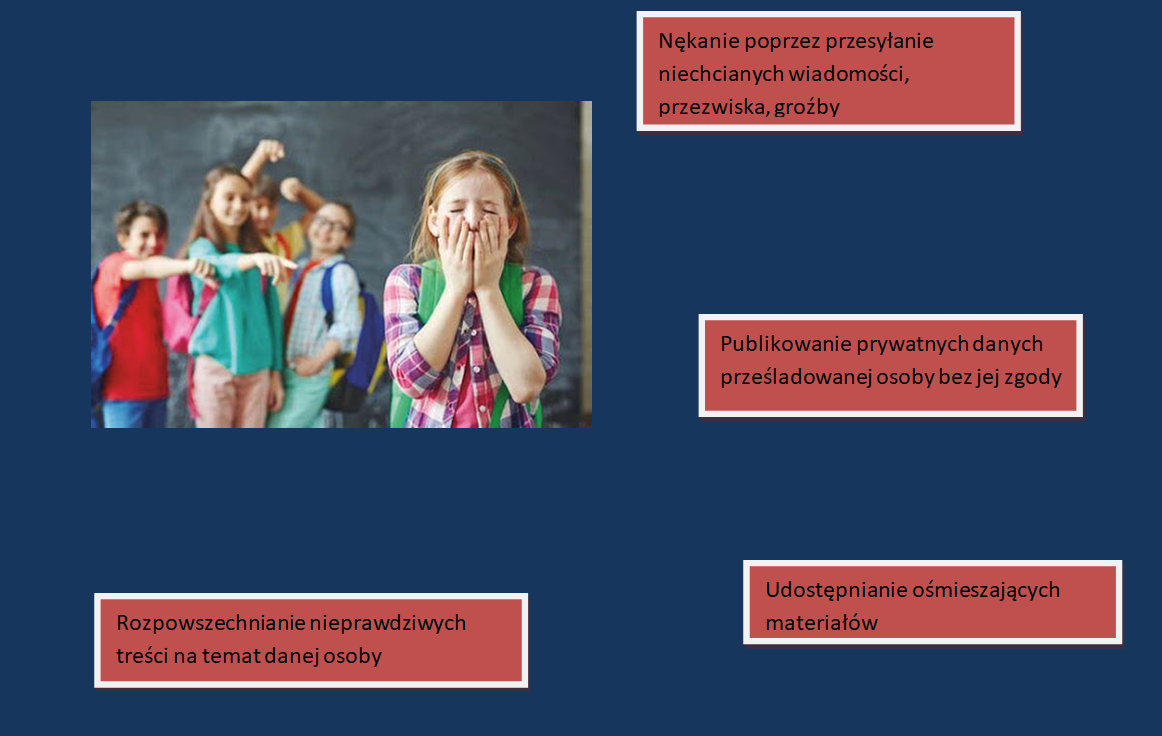 Nękanie poprzez przesyłanie niechcianych wiadomości, przezwiska, groźby

Publikowanie prywatnych danych prześladowanej osoby bez jej zgody

Udostępnianie ośmieszających materiałów

Rozpowszechnianie nieprawdziwych treści na temat danej osoby